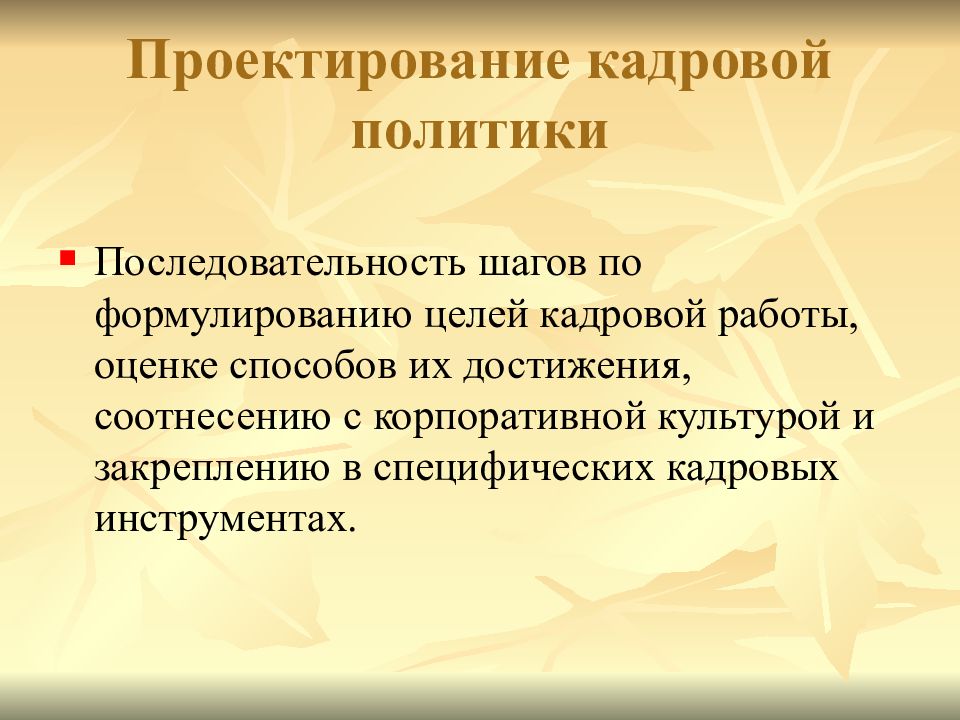 Проектирование кадровой политики

Последовательность шагов по формулированию целей кадровой работы, оценке способов их достижения, соотнесению с корпоративной культурой и закреплению в специфических кадровых инструментах.